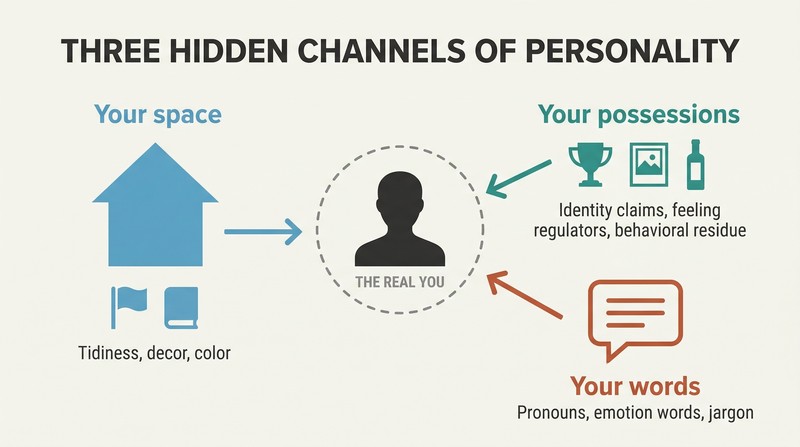 THREE HIDDEN CHANNELS OF PERSONALITY

Your space

Tidiness, decor, color

THE REAL YOU

Your possessions

Identity claims, feeling regulators, behavioral residue

Your words

Pronouns, emotion words, jargon